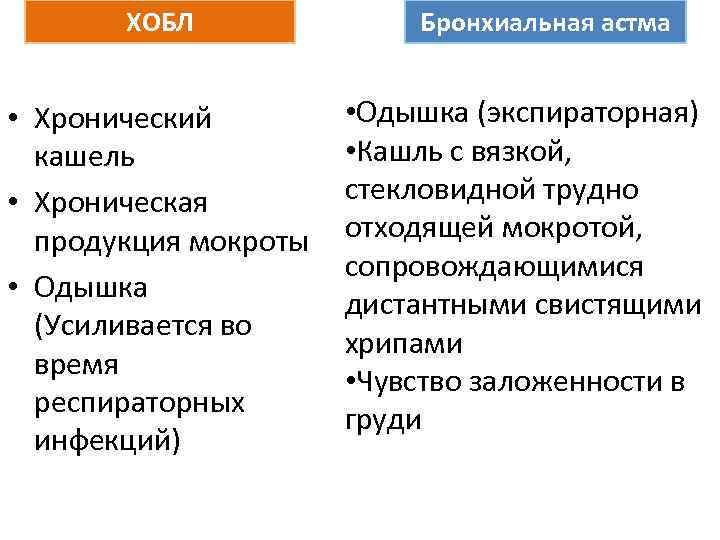 ХОБЛ

• Хронический кашель
• Хроническая продукция мокроты
• Одышка (Усиливается во время респираторных инфекций)

Бронхиальная астма

•Одышка (экспираторная)
•Кашль с вязкой, стекловидной трудно отходящей мокротой, сопровождающимися дистантными свистящими хрипами
•Чувство заложенности в груди